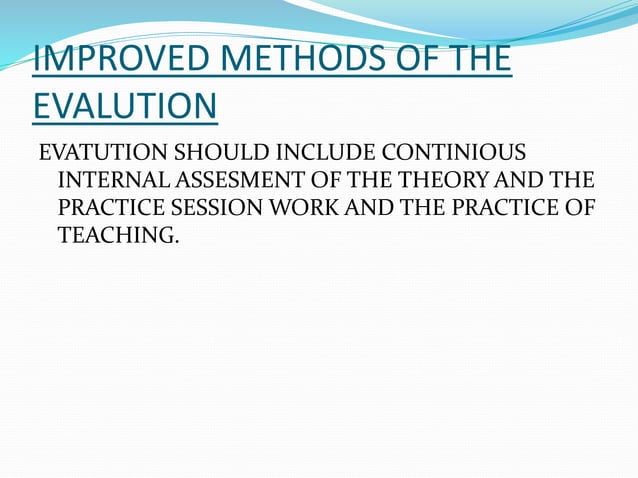 IMPROVED METHODS OF THE EVALUTION

EVATUTION SHOULD INCLUDE CONTINIOUS INTERNAL ASSESMENT OF THE THEORY AND THE PRACTICE SESSION WORK AND THE PRACTICE OF TEACHING.